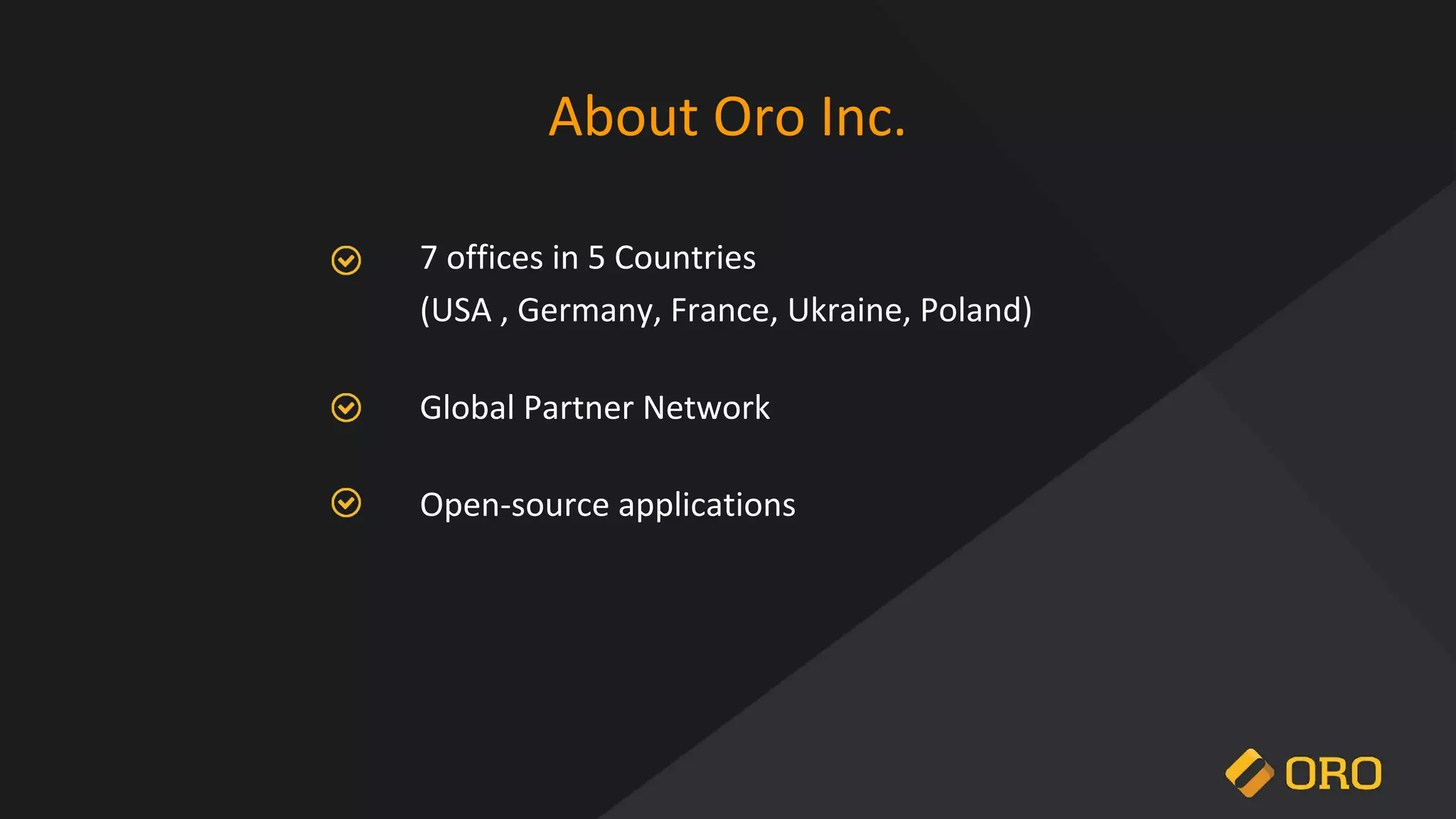 About Oro Inc.

7 offices in 5 Countries
(USA , Germany, France, Ukraine, Poland)

Global Partner Network

Open-source applications

ORO